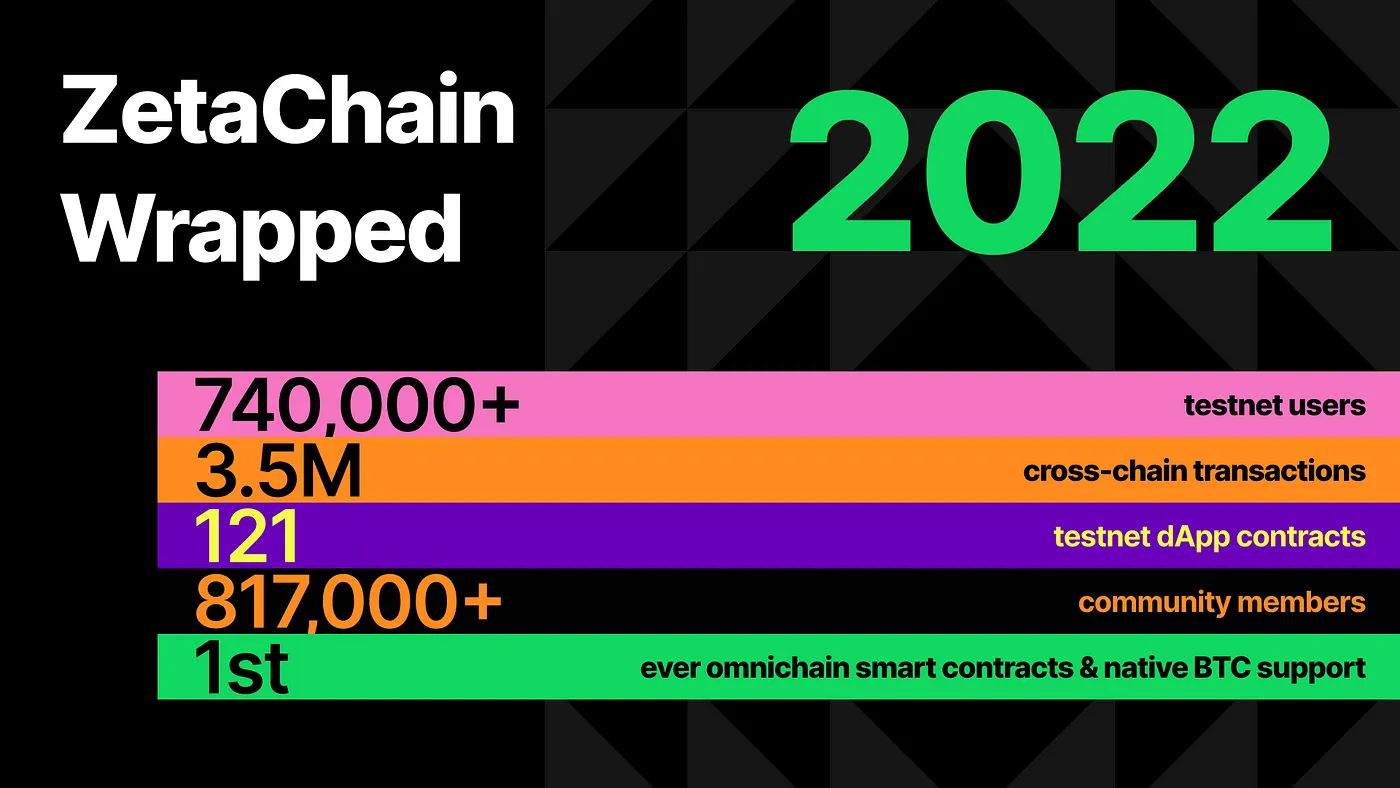 ZetaChain Wrapped

2022

740,000+ testnet users

3.5M cross-chain transactions

121 testnet dApp contracts

817,000+ community members

1st ever omnichain smart contracts & native BTC support